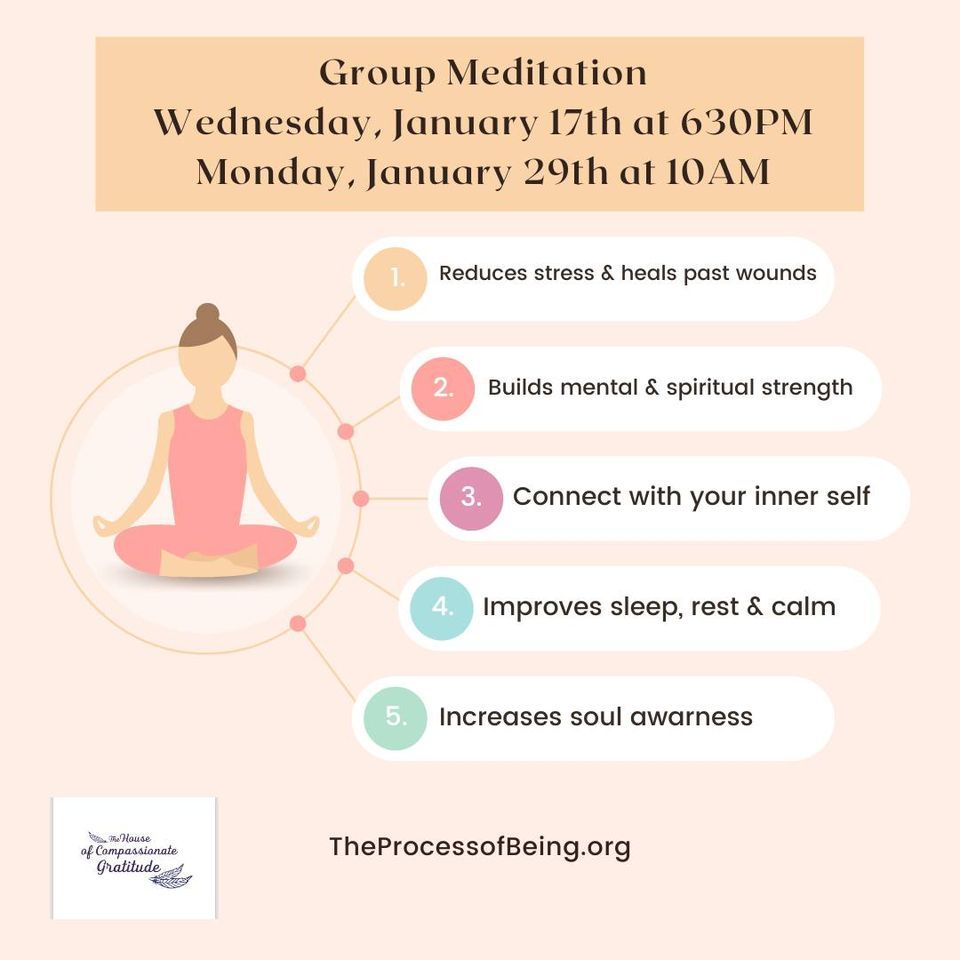 Group Meditation
Wednesday, January 17th at 630PM
Monday, January 29th at 10AM

1. Reduces stress & heals past wounds

2. Builds mental & spiritual strength

3. Connect with your inner self

4. Improves sleep, rest & calm

5. Increases soul awarness

The House of Compassionate Gratitude

TheProcessofBeing.org